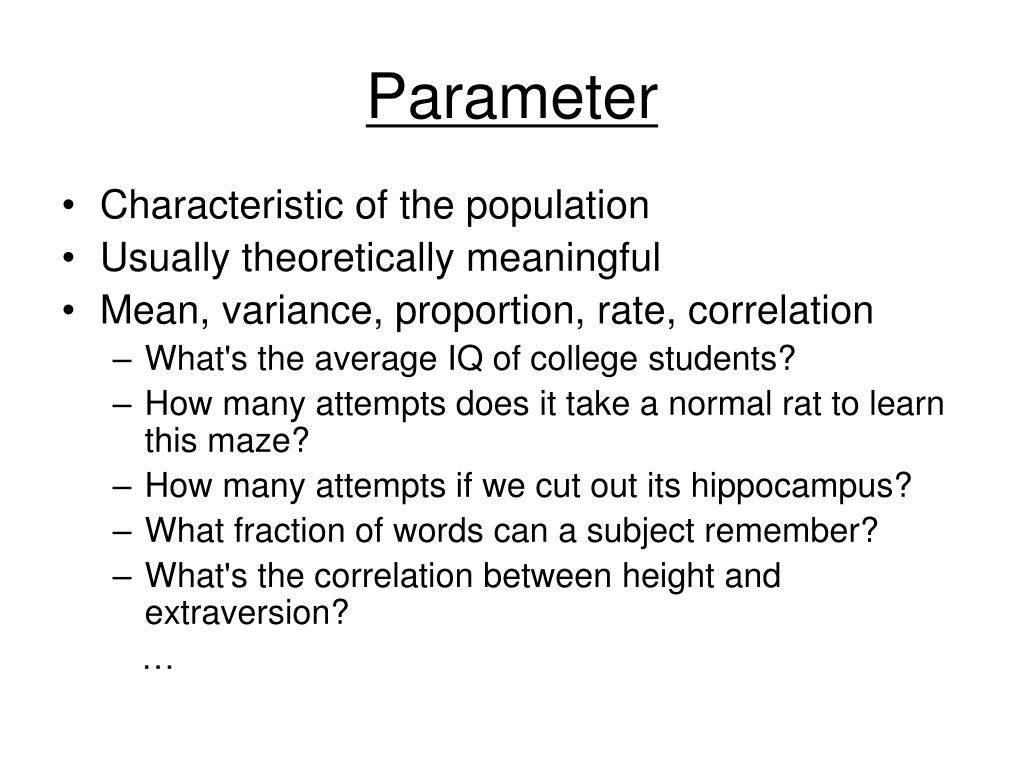 Parameter

• Characteristic of the population
• Usually theoretically meaningful
• Mean, variance, proportion, rate, correlation
– What's the average IQ of college students?
– How many attempts does it take a normal rat to learn this maze?
– How many attempts if we cut out its hippocampus?
– What fraction of words can a subject remember?
– What's the correlation between height and extraversion?
…